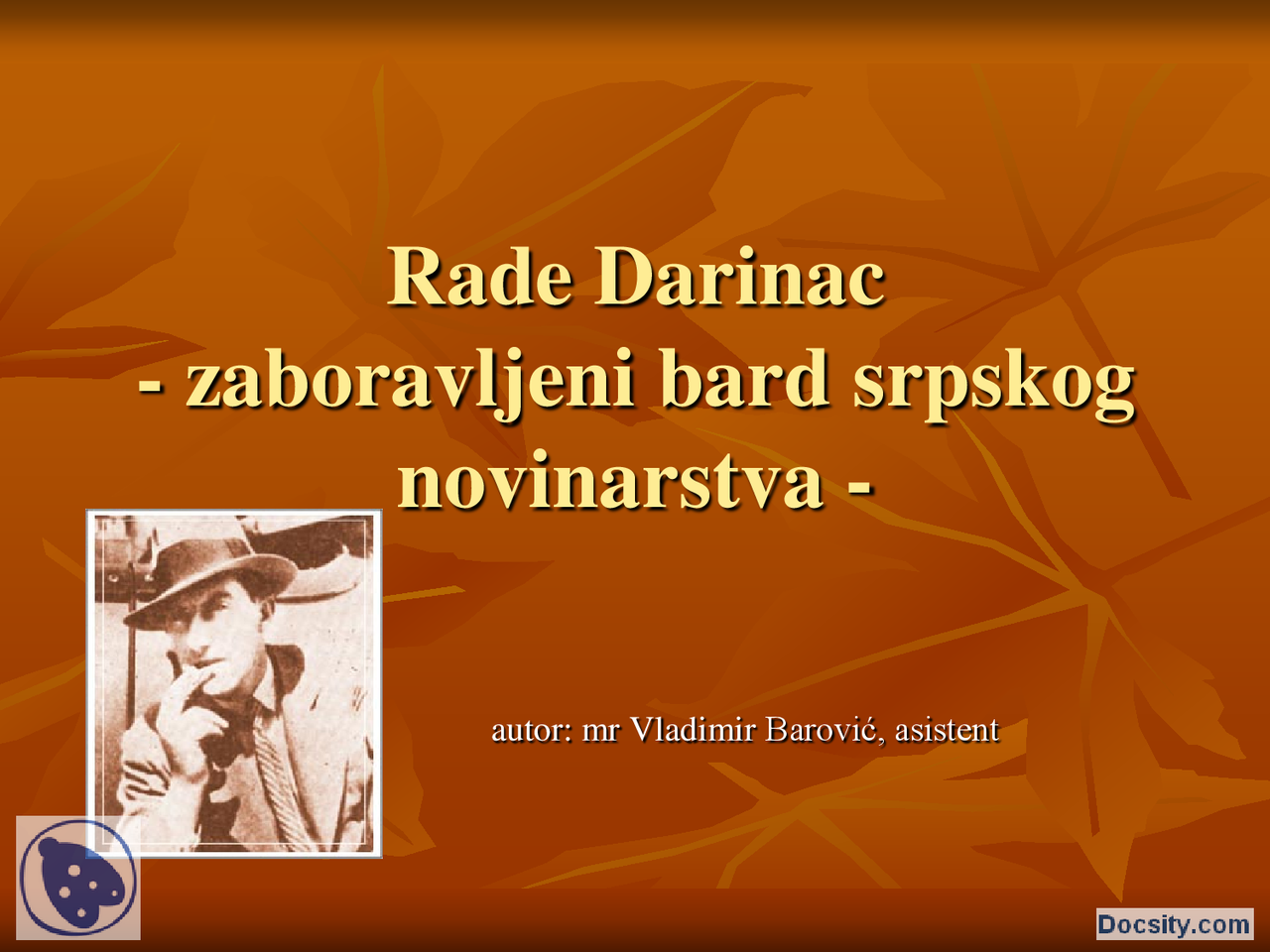 Rade Darinac
- zaboravljeni bard srpskog novinarstva -

autor: mr Vladimir Barović, asistent

Docsity.com